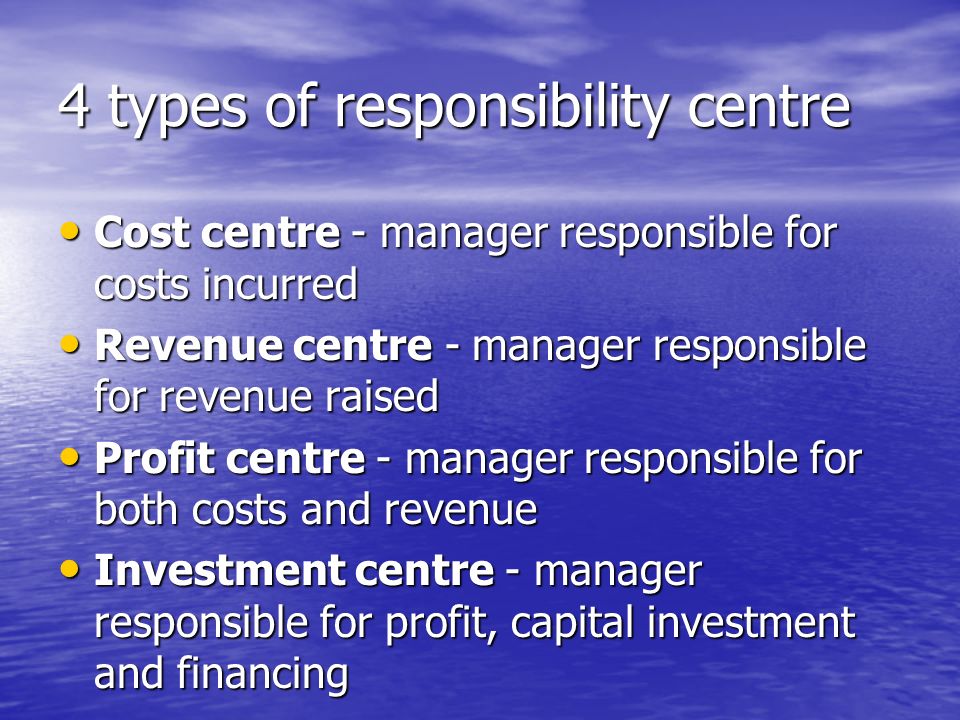 4 types of responsibility centre

• Cost centre - manager responsible for costs incurred
• Revenue centre - manager responsible for revenue raised
• Profit centre - manager responsible for both costs and revenue
• Investment centre - manager responsible for profit, capital investment and financing